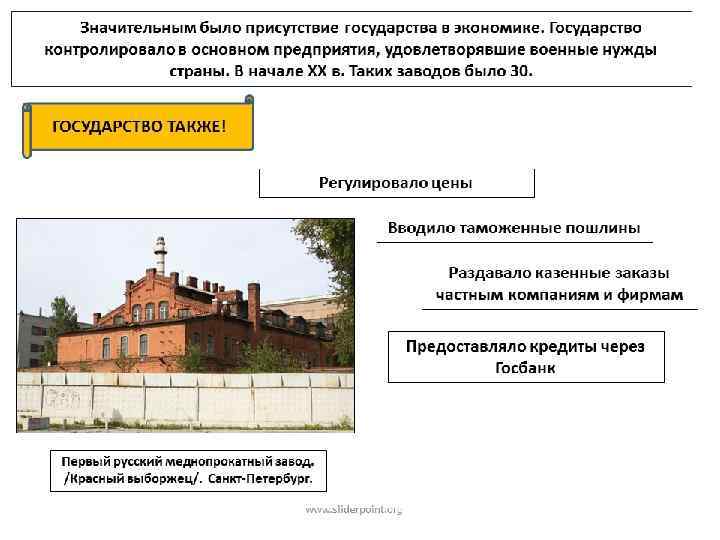 Значительным было присутствие государства в экономике. Государство контролировало в основном предприятия, удовлетворявшие военные нужды страны. В начале XX в. Таких заводов было 30.

ГОСУДАРСТВО ТАКЖЕ!

Регулировало цены

Вводило таможенные пошлины

Раздавало казенные заказы частным компаниям и фирмам

Предоставляло кредиты через Госбанк

Первый русский меднопрокатный завод. /Красный выборжец/. Санкт-Петербург.

www.sliderpoint.org